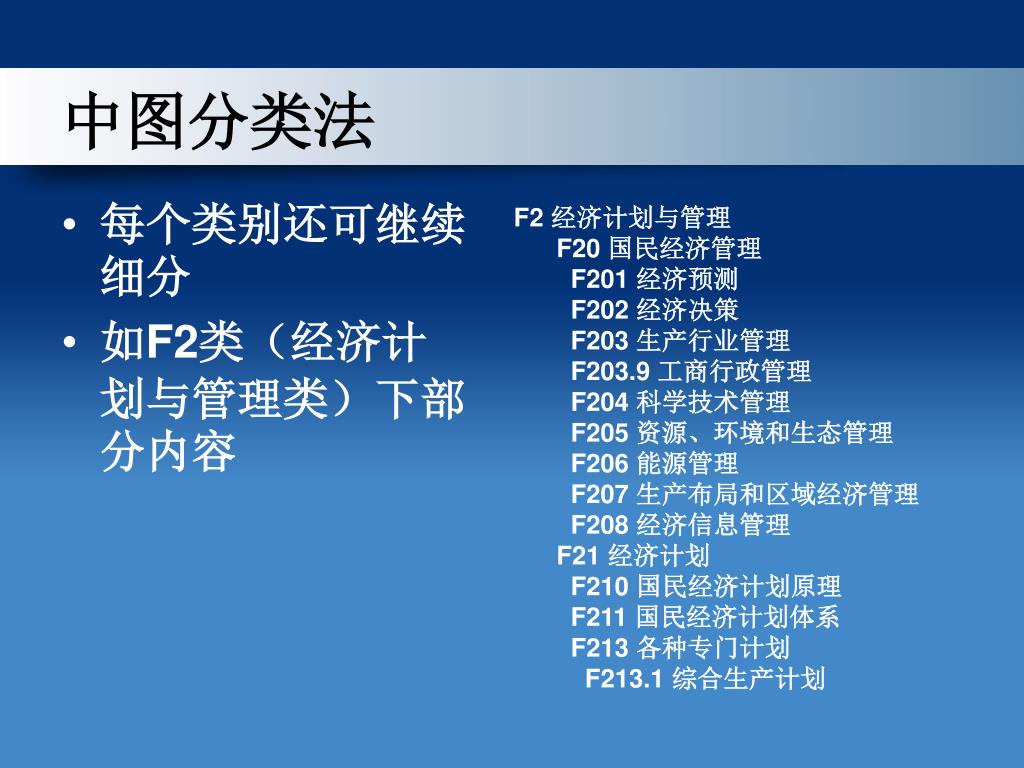 中图分类法

• 每个类别还可继续细分
• 如F2类（经济计划与管理类）下部分内容

F2 经济计划与管理
F20 国民经济管理
F201 经济预测
F202 经济决策
F203 生产行业管理
F203.9 工商行政管理
F204 科学技术管理
F205 资源、环境和生态管理
F206 能源管理
F207 生产布局和区域经济管理
F208 经济信息管理
F21 经济计划
F210 国民经济计划原理
F211 国民经济计划体系
F213 各种专门计划
F213.1 综合生产计划